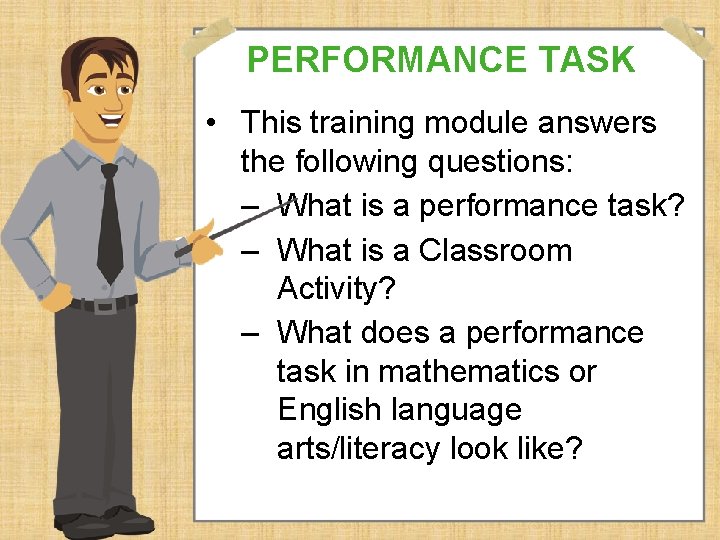 PERFORMANCE TASK

• This training module answers the following questions:
– What is a performance task?
– What is a Classroom Activity?
– What does a performance task in mathematics or English language arts/literacy look like?